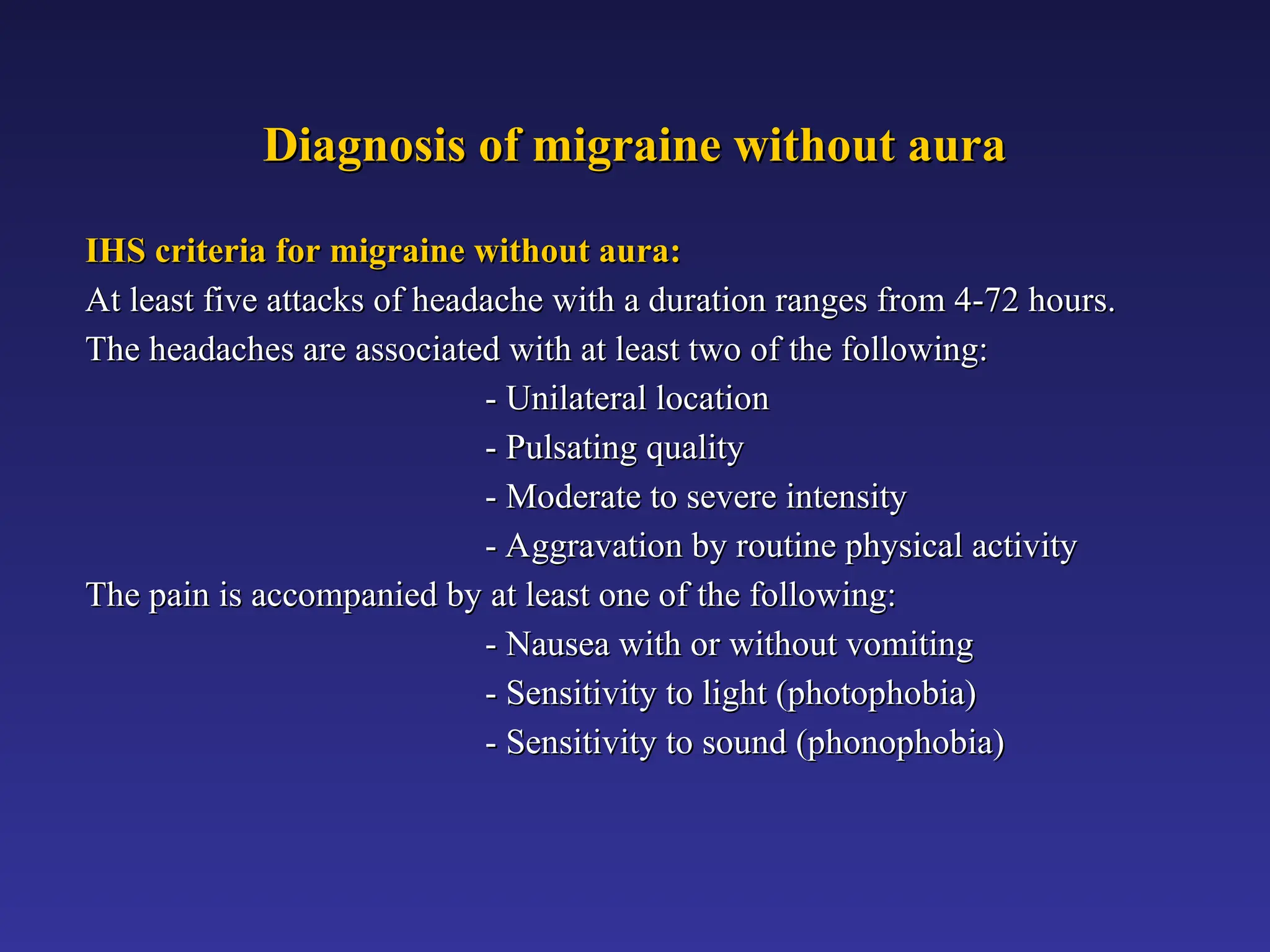 Diagnosis of migraine without aura

IHS criteria for migraine without aura:
At least five attacks of headache with a duration ranges from 4-72 hours.
The headaches are associated with at least two of the following:
- Unilateral location
- Pulsating quality
- Moderate to severe intensity
- Aggravation by routine physical activity
The pain is accompanied by at least one of the following:
- Nausea with or without vomiting
- Sensitivity to light (photophobia)
- Sensitivity to sound (phonophobia)